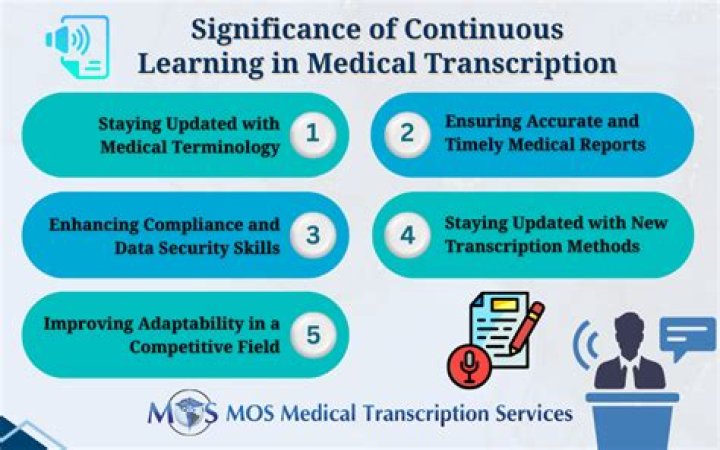 Significance of Continuous Learning in Medical Transcription

Staying Updated with Medical Terminology 1

2 Ensuring Accurate and Timely Medical Reports

Enhancing Compliance and Data Security Skills 3

4 Staying Updated with New Transcription Methods

Improving Adaptability in a Competitive Field 5

MOS MOS Medical Transcription Services